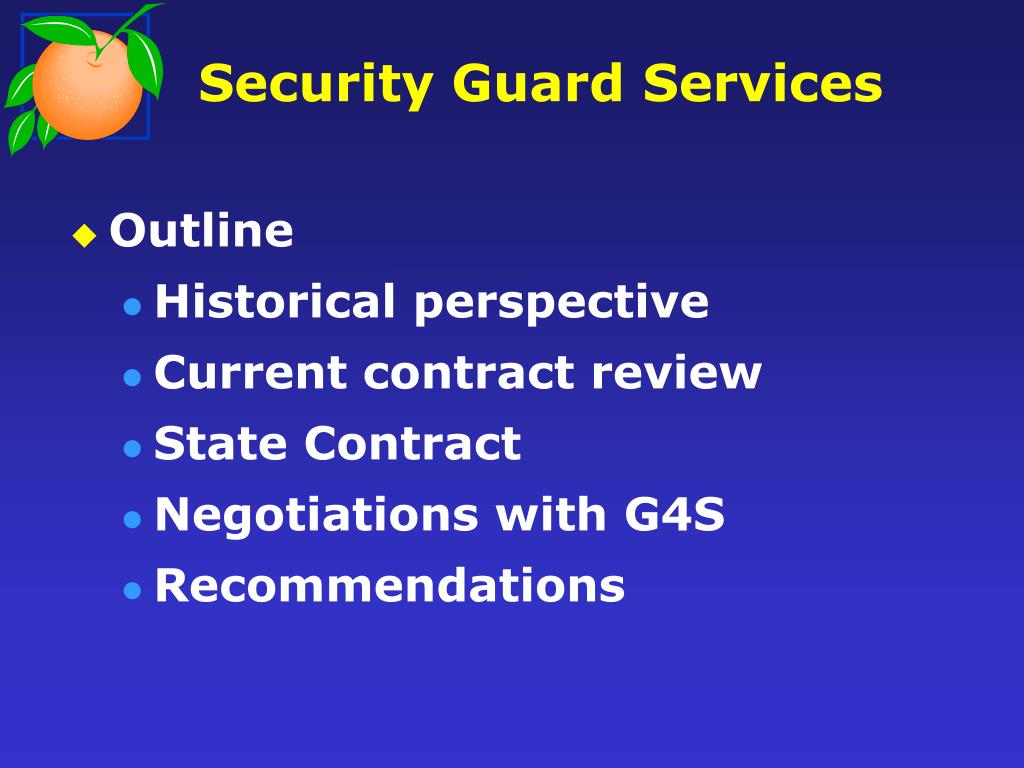 Security Guard Services

Outline

Historical perspective

Current contract review

State Contract

Negotiations with G4S

Recommendations